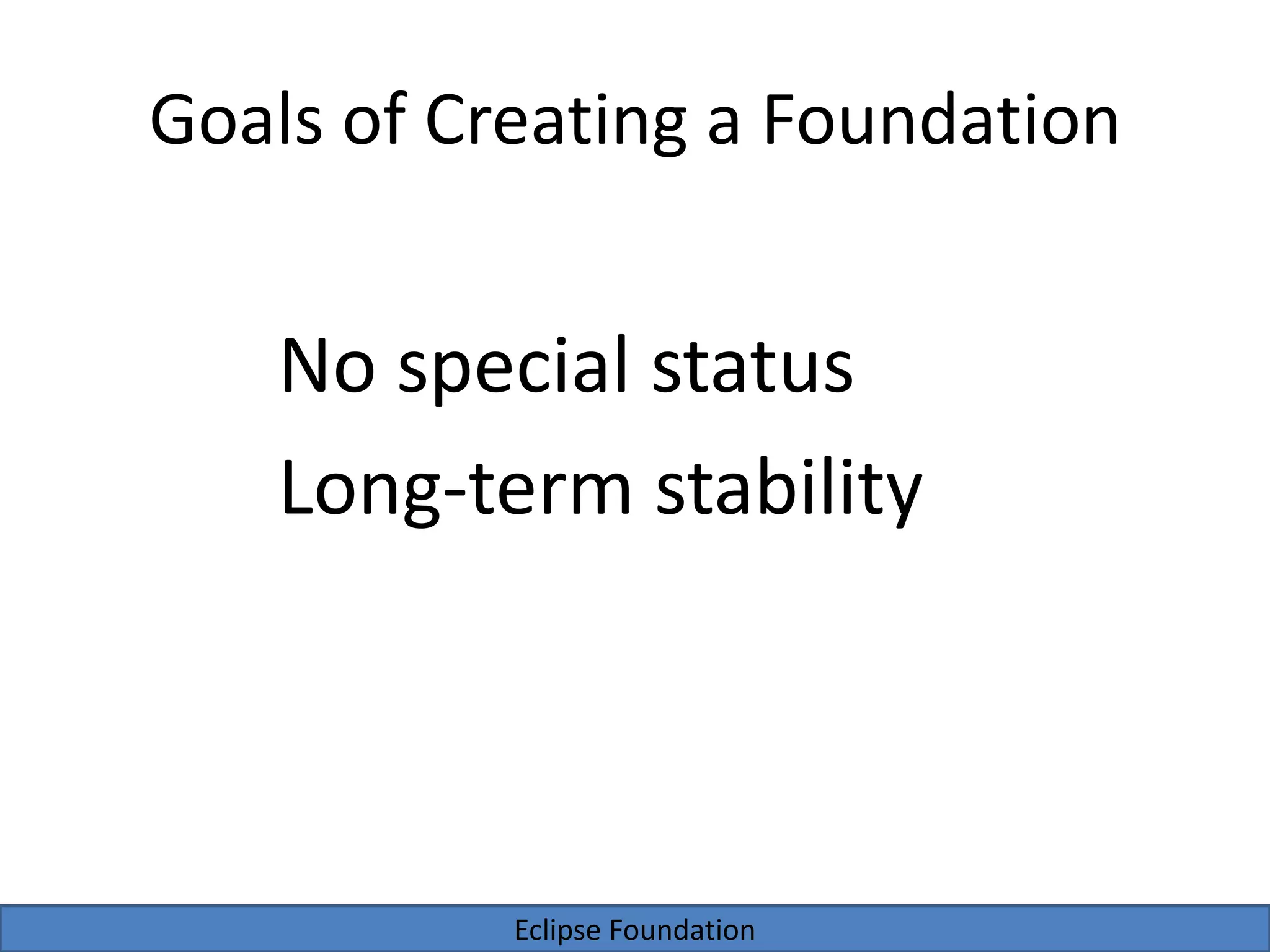 Goals of Creating a Foundation

No special status

Long-term stability

Eclipse Foundation